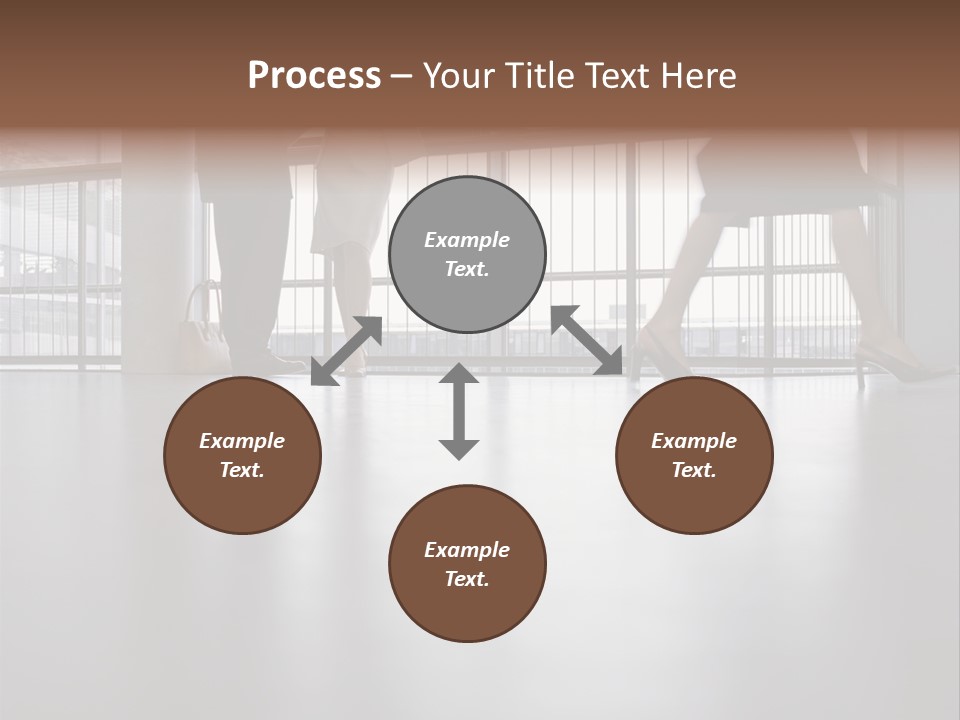 Process – Your Title Text Here

Example Text.

Example Text.

Example Text.

Example Text.